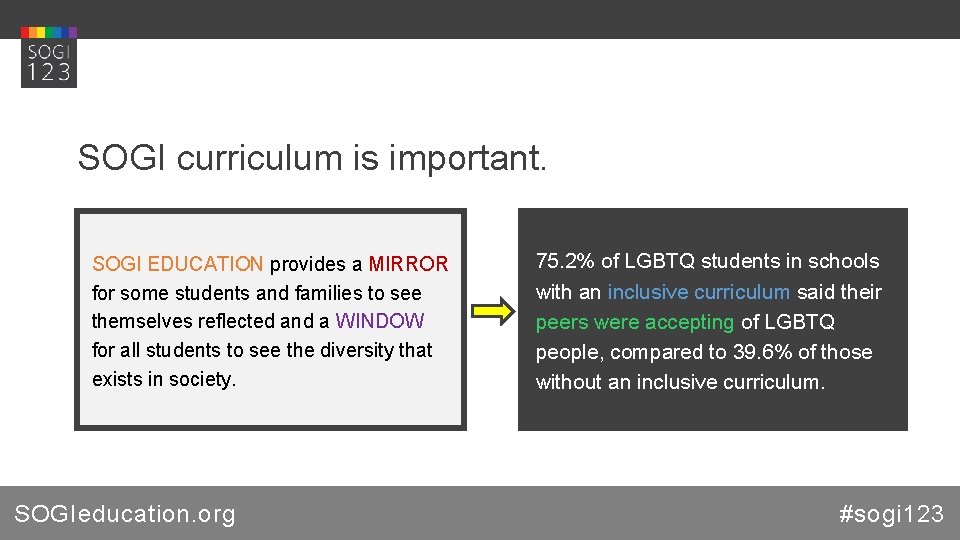 SOGI
123

SOGI curriculum is important.

SOGI EDUCATION provides a MIRROR for some students and families to see themselves reflected and a WINDOW for all students to see the diversity that exists in society.

75.2% of LGBTQ students in schools with an inclusive curriculum said their peers were accepting of LGBTQ people, compared to 39.6% of those without an inclusive curriculum.

SOGIeducation.org

#sogi123